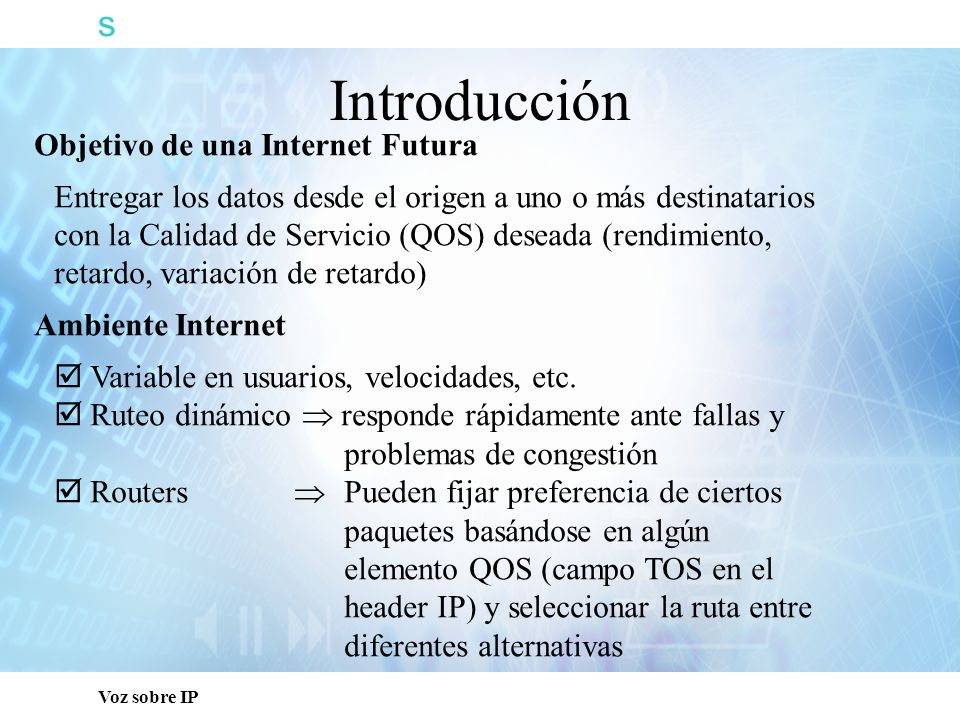 s

Introducción

Objetivo de una Internet Futura

Entregar los datos desde el origen a uno o más destinatarios con la Calidad de Servicio (QOS) deseada (rendimiento, retardo, variación de retardo)

Ambiente Internet

☑ Variable en usuarios, velocidades, etc.
☑ Ruteo dinámico $\Rightarrow$ responde rápidamente ante fallas y problemas de congestión
☑ Routers $\Rightarrow$ Pueden fijar preferencia de ciertos paquetes basándose en algún elemento QOS (campo TOS en el header IP) y seleccionar la ruta entre diferentes alternativas

Voz sobre IP